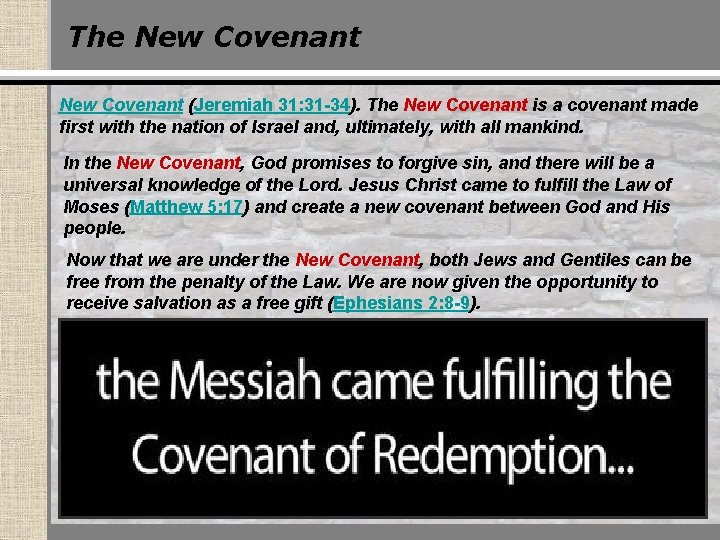 The New Covenant

New Covenant (Jeremiah 31:31-34). The New Covenant is a covenant made first with the nation of Israel and, ultimately, with all mankind.

In the New Covenant, God promises to forgive sin, and there will be a universal knowledge of the Lord. Jesus Christ came to fulfill the Law of Moses (Matthew 5:17) and create a new covenant between God and His people.

Now that we are under the New Covenant, both Jews and Gentiles can be free from the penalty of the Law. We are now given the opportunity to receive salvation as a free gift (Ephesians 2:8-9).

the Messiah came fulfilling the Covenant of Redemption...